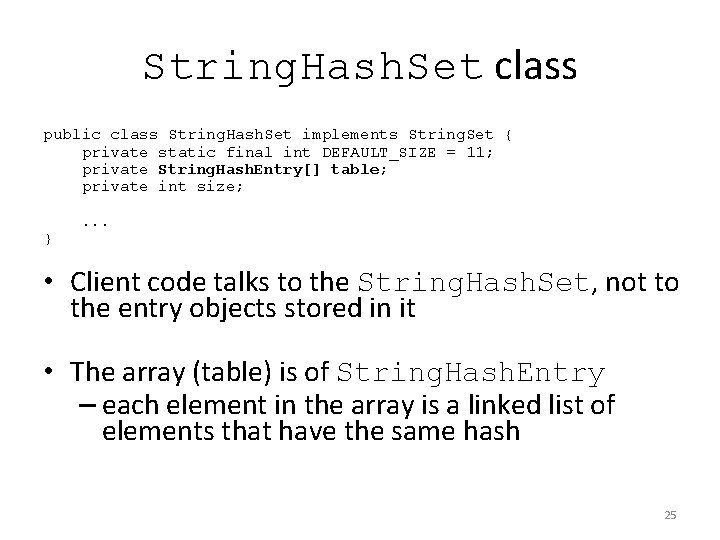 StringHashSet class

public class StringHashSet implements StringSet {
    private static final int DEFAULT_SIZE = 11;
    private StringHashEntry[] table;
    private int size;

    ...
}

• Client code talks to the StringHashSet, not to the entry objects stored in it

• The array (table) is of StringHashEntry
  – each element in the array is a linked list of elements that have the same hash

25